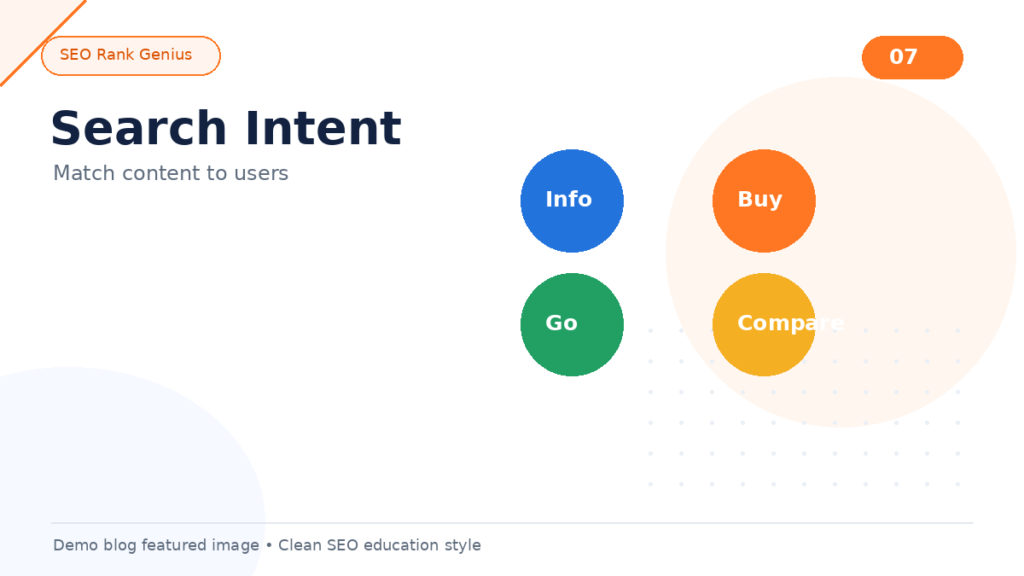 SEO Rank Genius

07

Search Intent

Match content to users

Info

Buy

Go

Compare

Demo blog featured image • Clean SEO education style